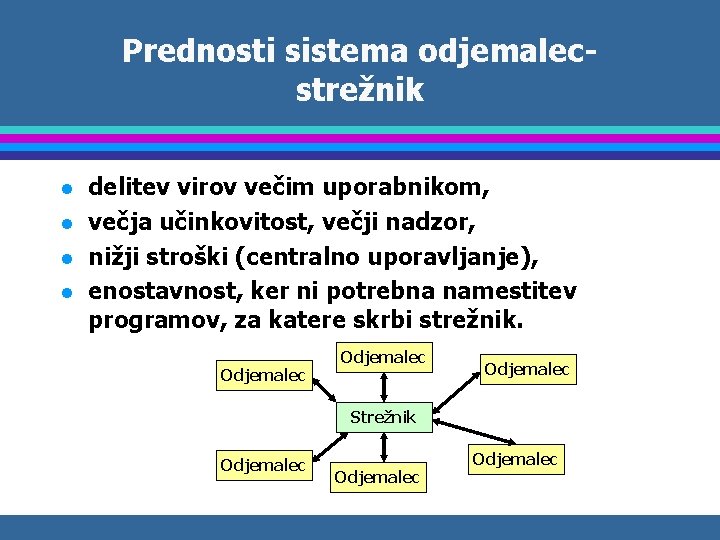 Prednosti sistema odjemalec-strežnik

- delitev virov večim uporabnikom,
- večja učinkovitost, večji nadzor,
- nižji stroški (centralno uporavljanje),
- enostavnost, ker ni potrebna namestitev programov, za katere skrbi strežnik.

Odjemalec
Odjemalec
Odjemalec
Strežnik
Odjemalec
Odjemalec
Odjemalec